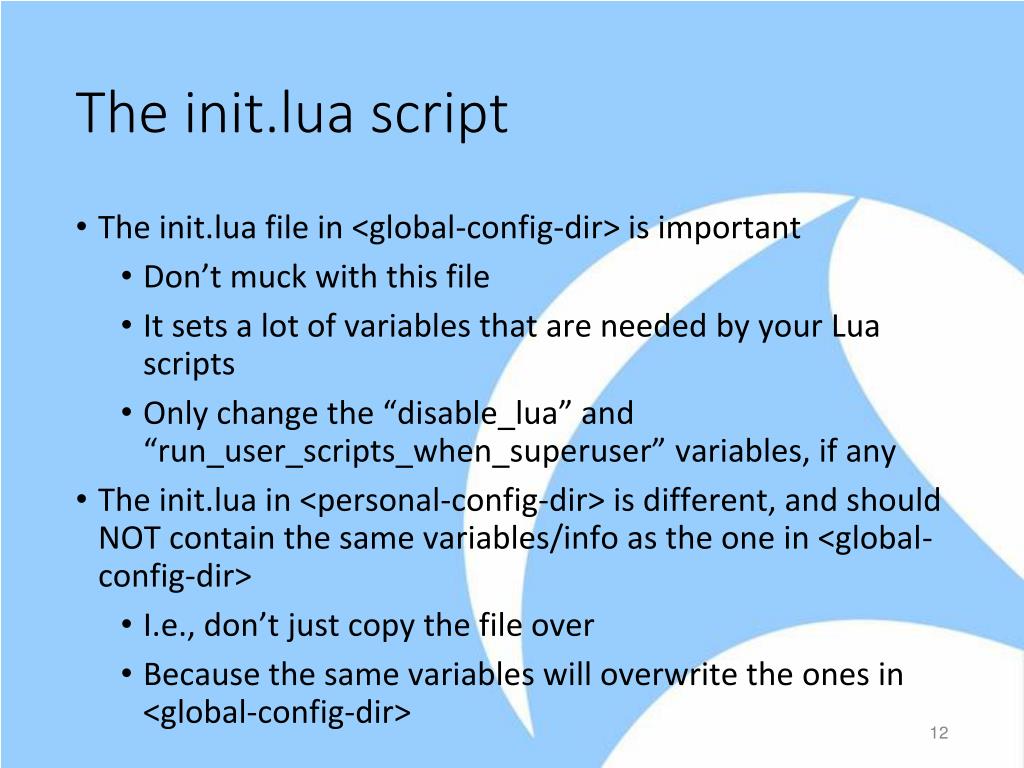 The init.lua script

• The init.lua file in <global-config-dir> is important
  • Don’t muck with this file
  • It sets a lot of variables that are needed by your Lua scripts
  • Only change the “disable_lua” and “run_user_scripts_when_superuser” variables, if any
• The init.lua in <personal-config-dir> is different, and should NOT contain the same variables/info as the one in <global-config-dir>
  • I.e., don’t just copy the file over
  • Because the same variables will overwrite the ones in <global-config-dir>

12